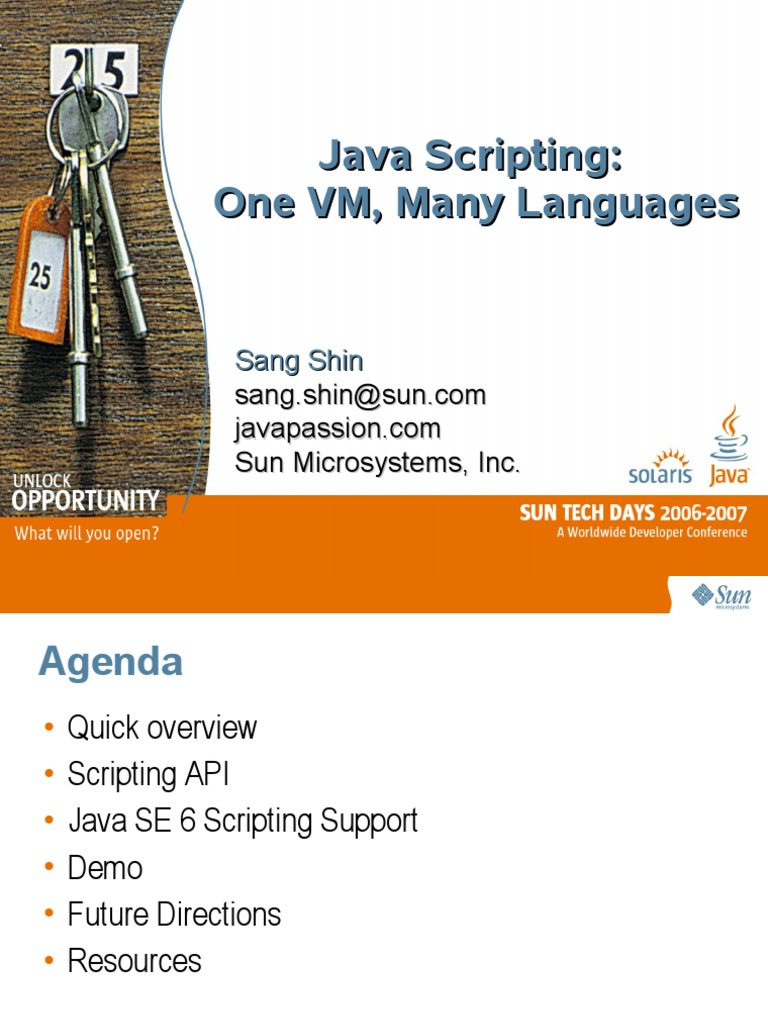 25

25

Java Scripting:
One VM, Many Languages

Sang Shin
sang.shin@sun.com
javapassion.com
Sun Microsystems, Inc.

solaris Java

UNLOCK
OPPORTUNITY
What will you open?

SUN TECH DAYS 2006-2007
A Worldwide Developer Conference

Sun microsystems

Agenda

• Quick overview
• Scripting API
• Java SE 6 Scripting Support
• Demo
• Future Directions
• Resources